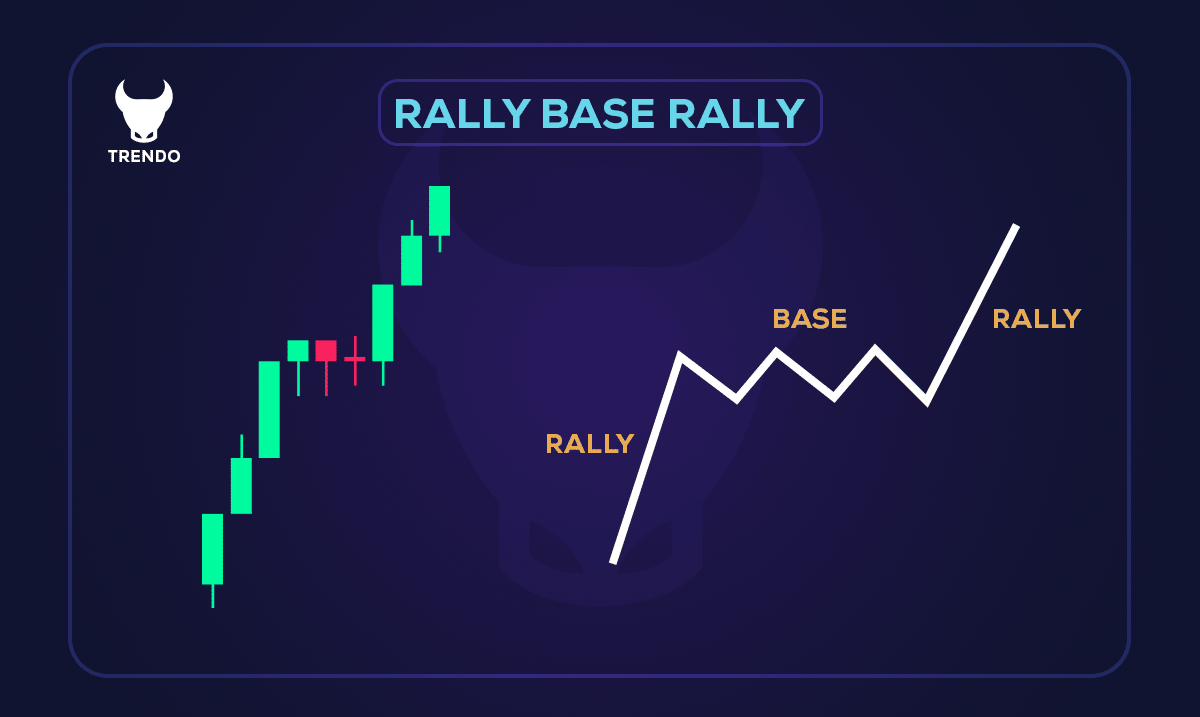 TRENDO

RALLY BASE RALLY

BASE

RALLY

RALLY